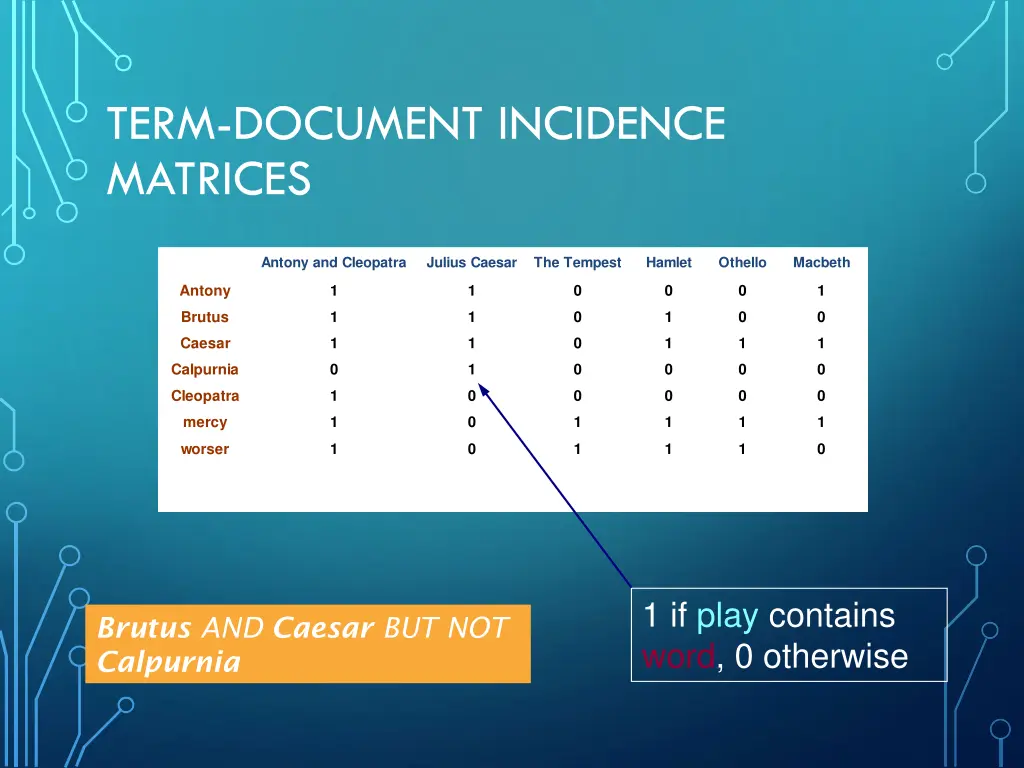 TERM-DOCUMENT INCIDENCE MATRICES

| | Antony and Cleopatra | Julius Caesar | The Tempest | Hamlet | Othello | Macbeth |
|---|---|---|---|---|---|---|
| Antony | 1 | 1 | 0 | 0 | 0 | 1 |
| Brutus | 1 | 1 | 0 | 1 | 0 | 0 |
| Caesar | 1 | 1 | 0 | 1 | 1 | 1 |
| Calpurnia | 0 | 1 | 0 | 0 | 0 | 0 |
| Cleopatra | 1 | 0 | 0 | 0 | 0 | 0 |
| mercy | 1 | 0 | 1 | 1 | 1 | 1 |
| worser | 1 | 0 | 1 | 1 | 1 | 0 |

Brutus AND Caesar BUT NOT Calpurnia

1 if play contains word, 0 otherwise